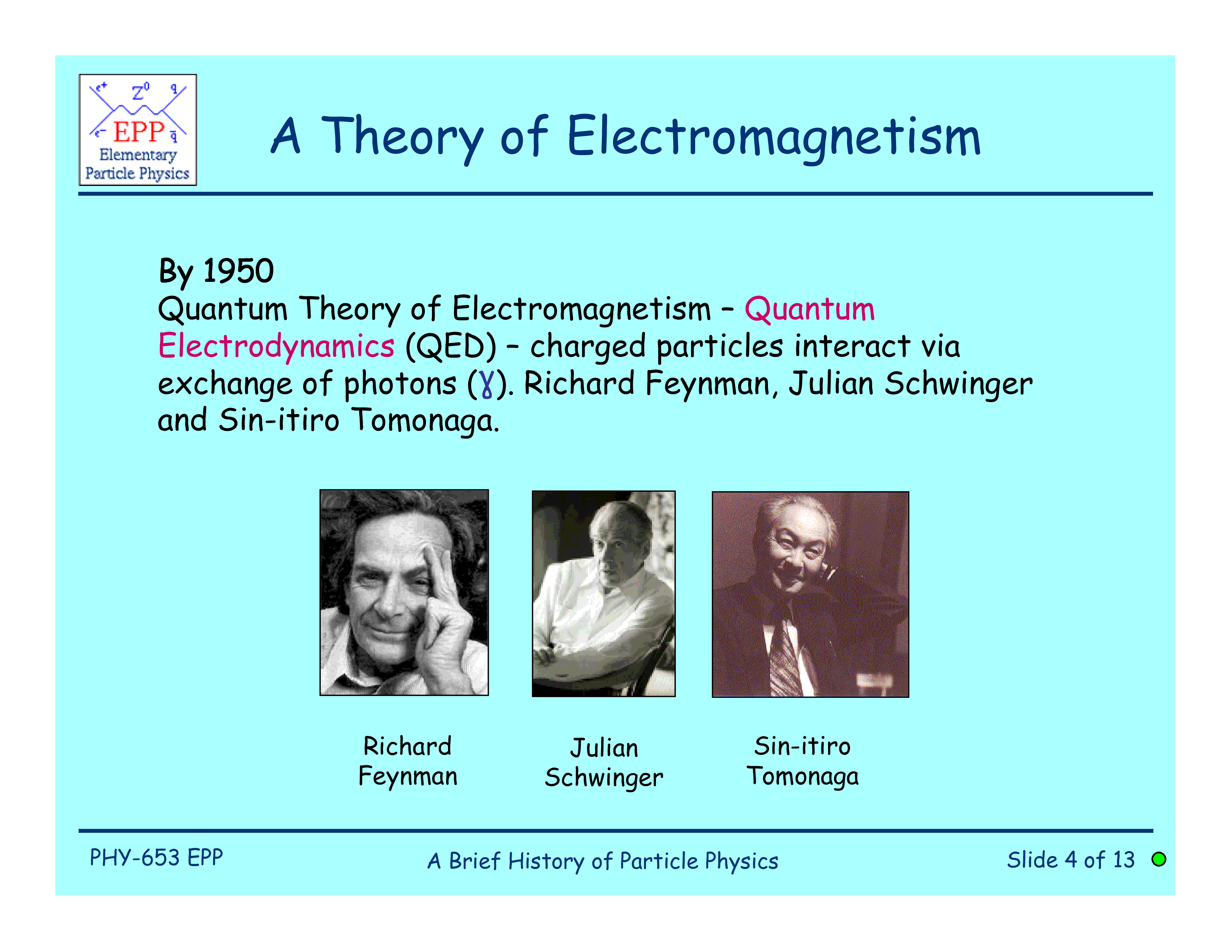 $e^+$ $Z^0$ $q$
$e^-$ EPP $\bar{q}$
Elementary Particle Physics

A Theory of Electromagnetism

By 1950
Quantum Theory of Electromagnetism – Quantum Electrodynamics (QED) – charged particles interact via exchange of photons ($\gamma$). Richard Feynman, Julian Schwinger and Sin-itiro Tomonaga.

Richard Feynman

Julian Schwinger

Sin-itiro Tomonaga

PHY-653 EPP

A Brief History of Particle Physics

Slide 4 of 13